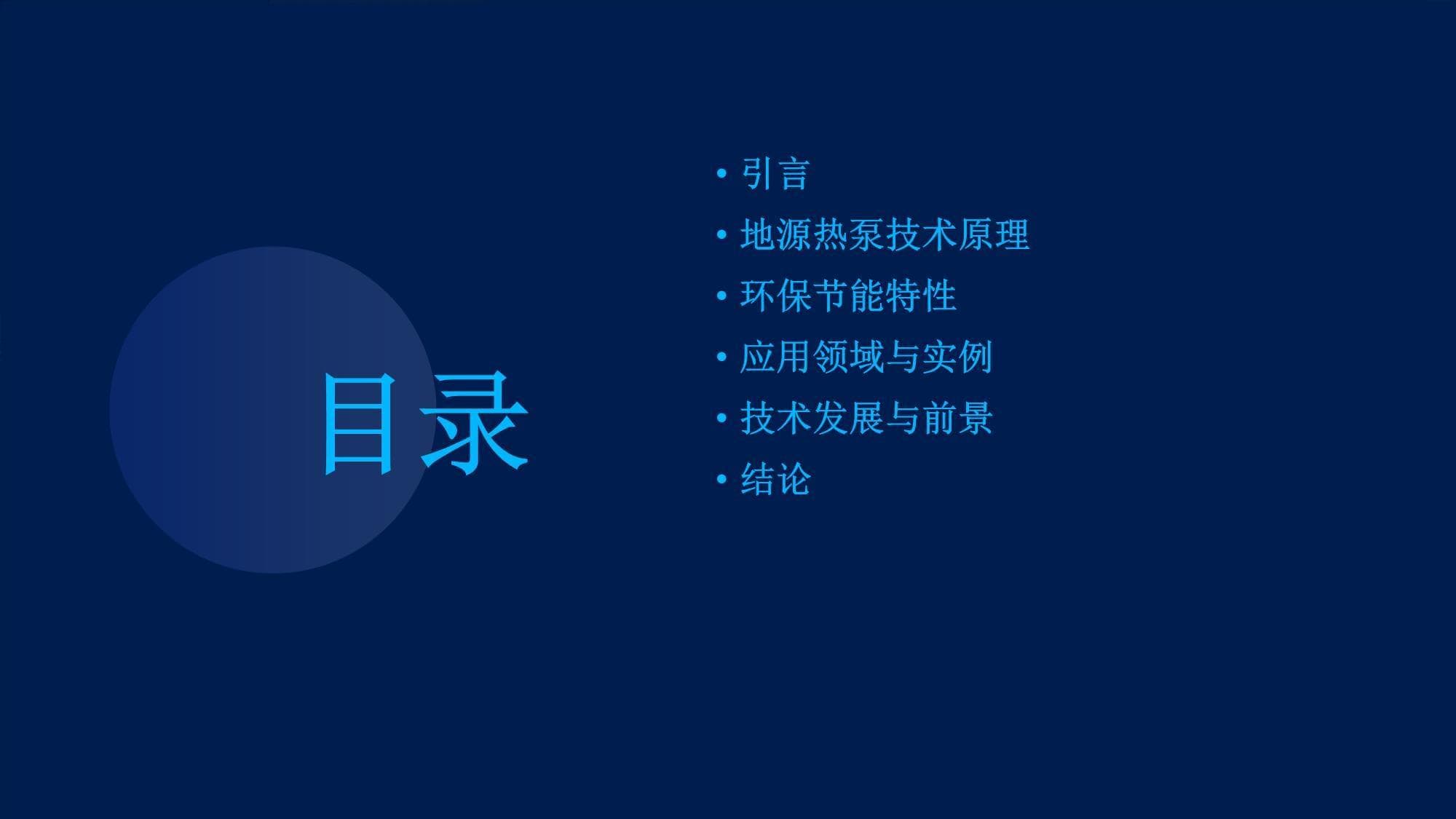 目录

• 引言
• 地源热泵技术原理
• 环保节能特性
• 应用领域与实例
• 技术发展与前景
• 结论